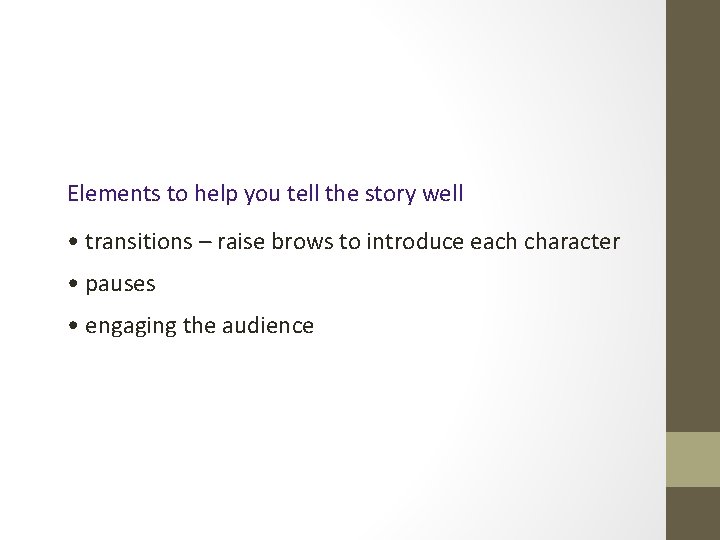 Elements to help you tell the story well

• transitions – raise brows to introduce each character

• pauses

• engaging the audience